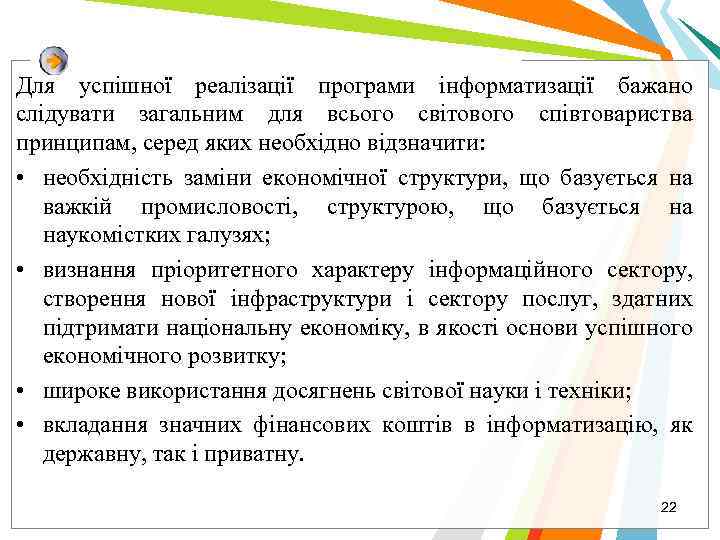 Для успішної реалізації програми інформатизації бажано слідувати загальним для всього світового співтовариства принципам, серед яких необхідно відзначити:

• необхідність заміни економічної структури, що базується на важкій промисловості, структурою, що базується на наукомістких галузях;

• визнання пріоритетного характеру інформаційного сектору, створення нової інфраструктури і сектору послуг, здатних підтримати національну економіку, в якості основи успішного економічного розвитку;

• широке використання досягнень світової науки і техніки;

• вкладання значних фінансових коштів в інформатизацію, як державну, так і приватну.

22